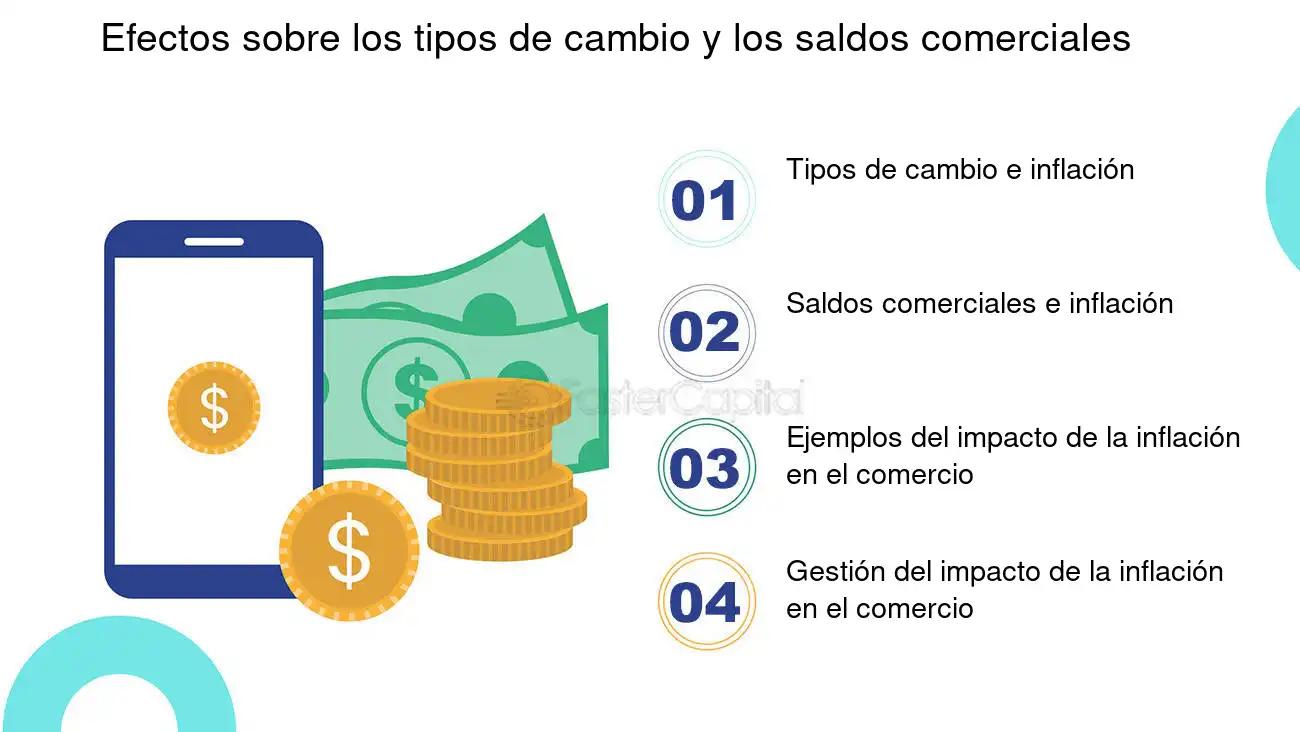 Efectos sobre los tipos de cambio y los saldos comerciales

$ $

$

FasterCapital

01 Tipos de cambio e inflación

02 Saldos comerciales e inflación

03 Ejemplos del impacto de la inflación en el comercio

04 Gestión del impacto de la inflación en el comercio